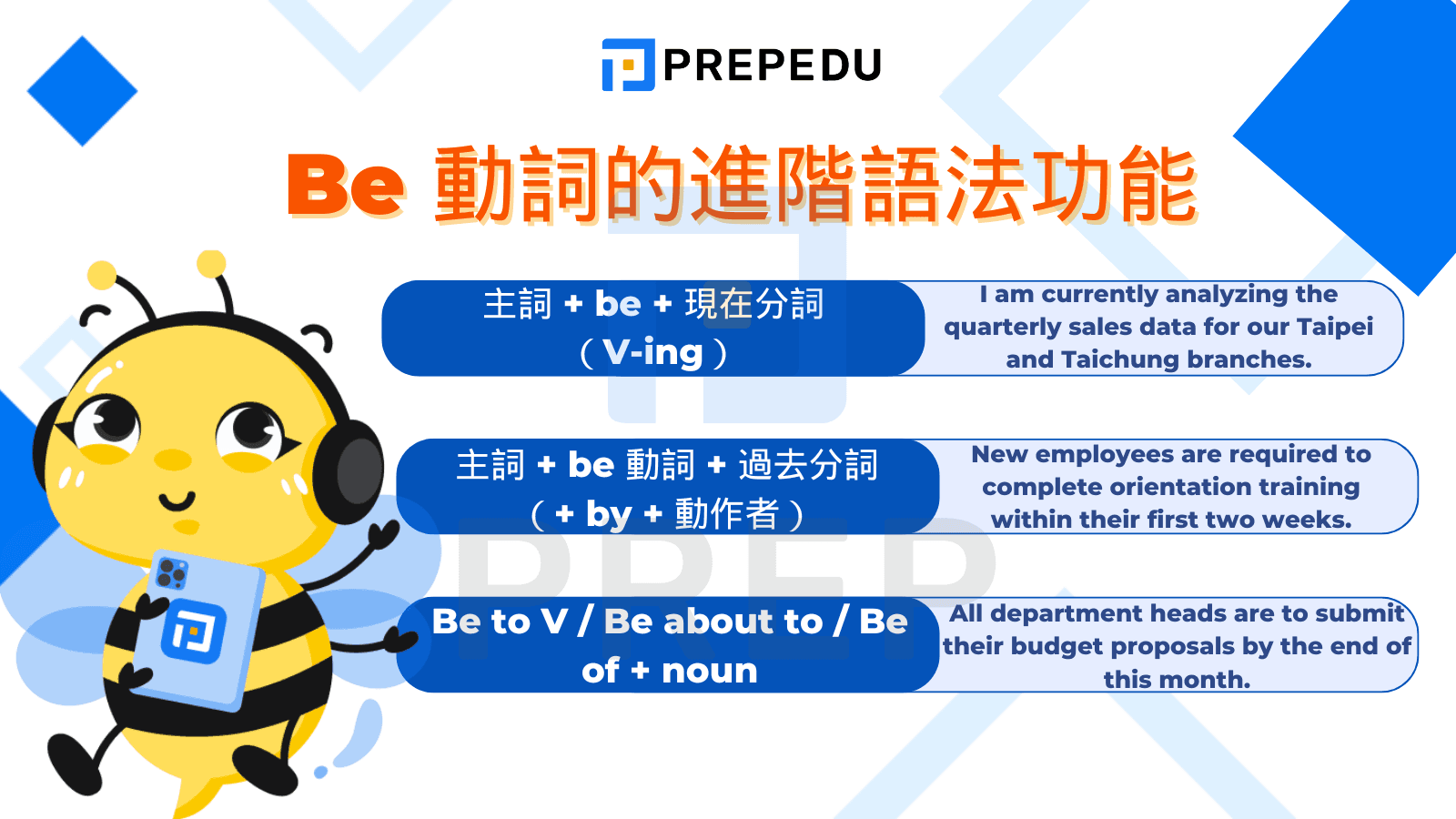 PREPEDU

Be 動詞的進階語法功能

主詞 + be + 現在分詞（V-ing）

I am currently analyzing the quarterly sales data for our Taipei and Taichung branches.

主詞 + be 動詞 + 過去分詞（+ by + 動作者）

New employees are required to complete orientation training within their first two weeks.

Be to V / Be about to / Be of + noun

All department heads are to submit their budget proposals by the end of this month.

PREP